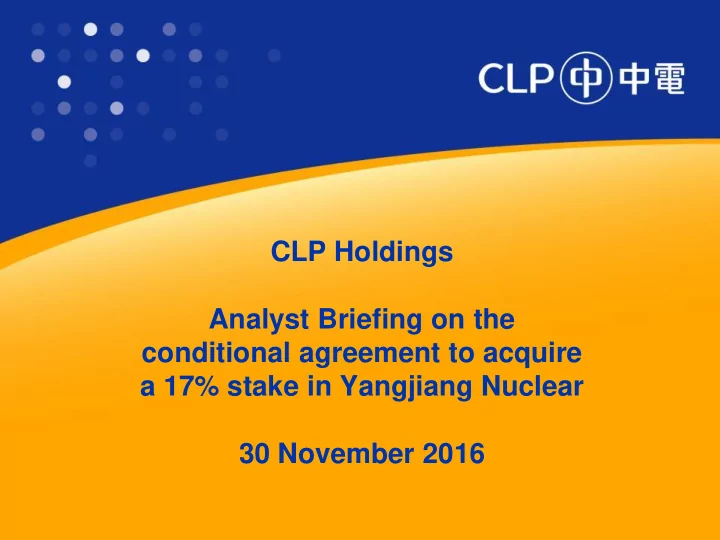 CLP 中 中電

CLP Holdings

Analyst Briefing on the conditional agreement to acquire a 17% stake in Yangjiang Nuclear

30 November 2016